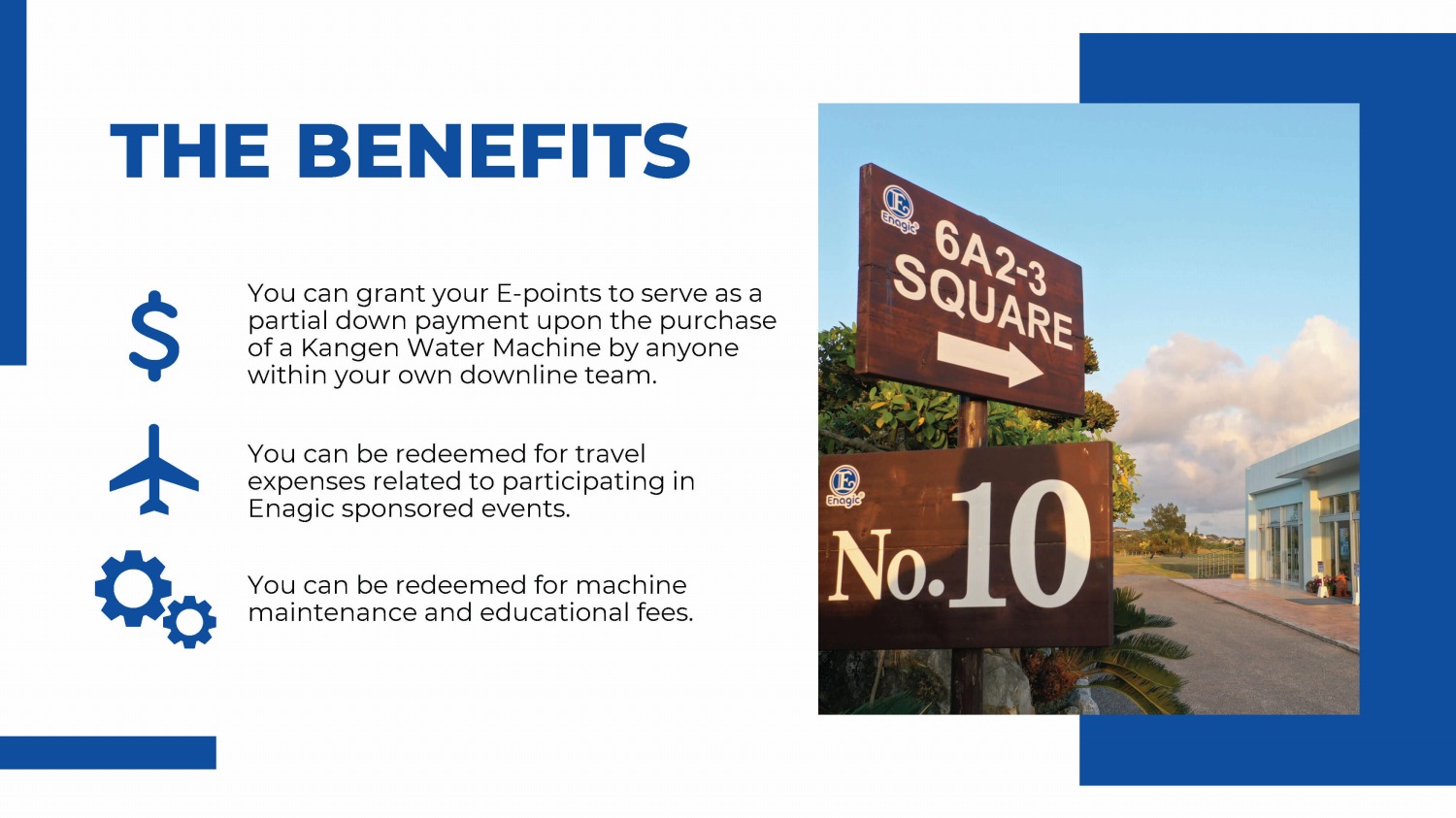 THE BENEFITS

You can grant your E-points to serve as a partial down payment upon the purchase of a Kangen Water Machine by anyone within your own downline team.

You can be redeemed for travel expenses related to participating in Enagic sponsored events.

You can be redeemed for machine maintenance and educational fees.

Enagic
6A2-3
SQUARE

Enagic
No.10